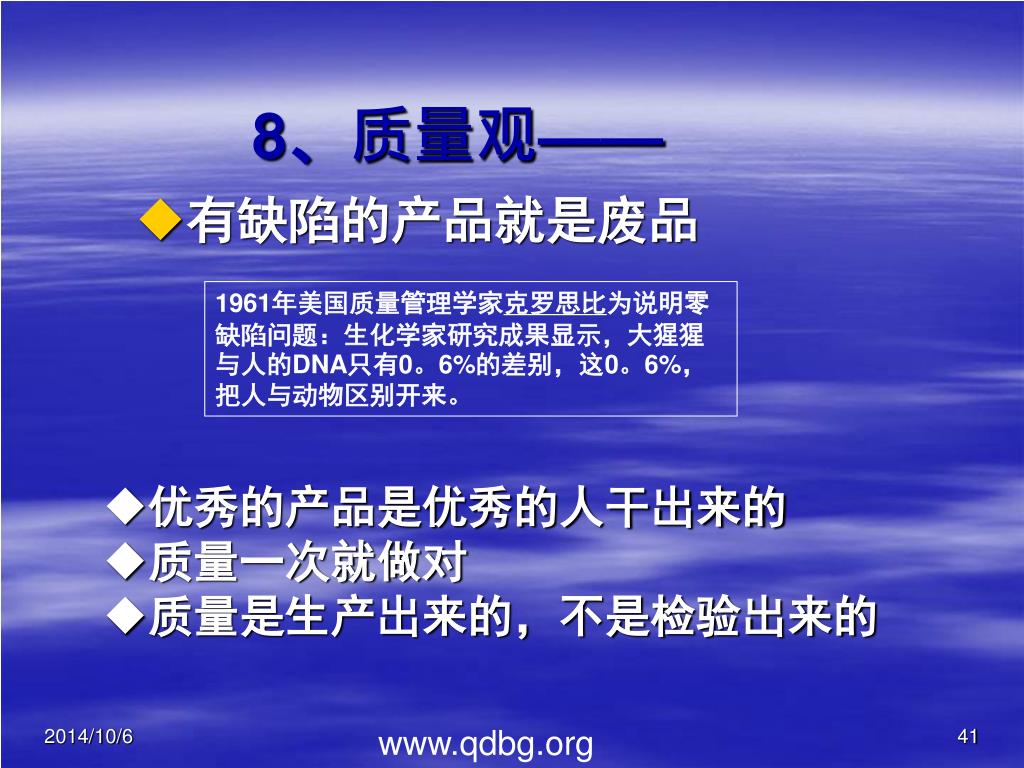 8、质量观——

◆有缺陷的产品就是废品

1961年美国质量管理学家克罗思比为说明零缺陷问题：生化学家研究成果显示，大猩猩与人的DNA只有0。6%的差别，这0。6%，把人与动物区别开来。

◆优秀的产品是优秀的人干出来的
◆质量一次就做对
◆质量是生产出来的，不是检验出来的

2014/10/6

www.qdbg.org

41